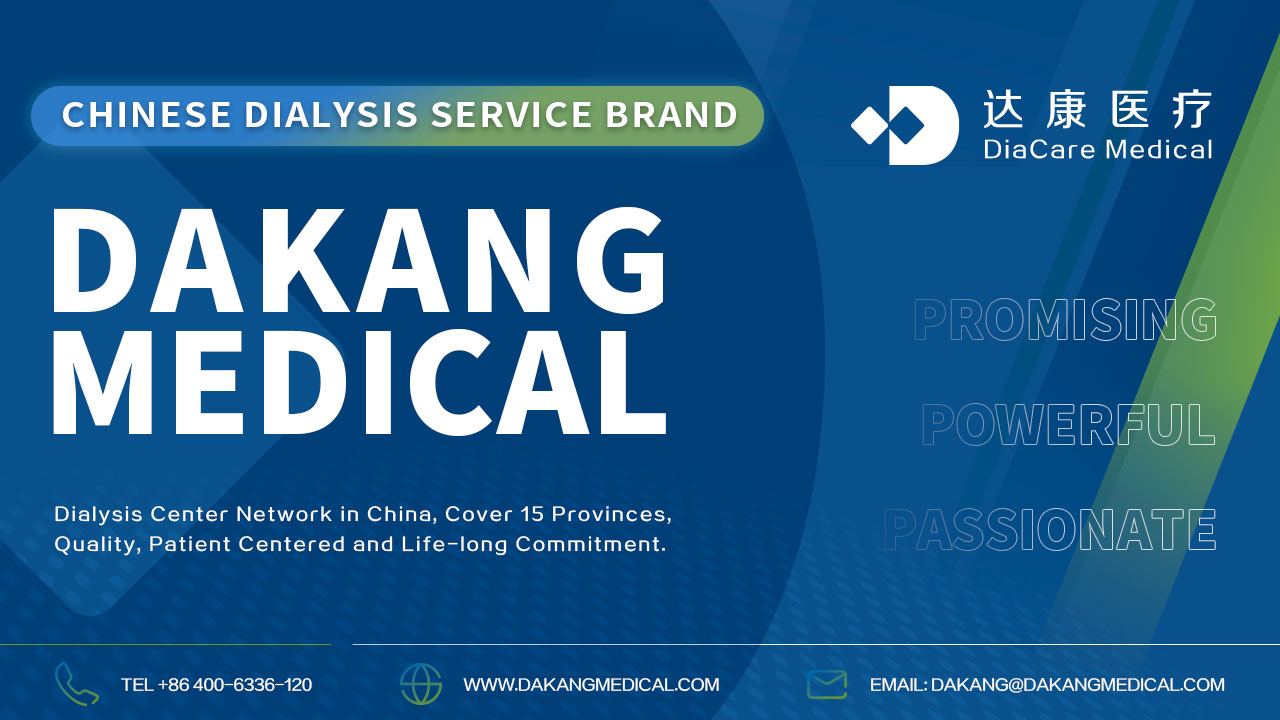 CHINESE DIALYSIS SERVICE BRAND

达康医疗
DiaCare Medical

DAKANG MEDICAL

PROMISING

POWERFUL

PASSIONATE

Dialysis Center Network in China, Cover 15 Provinces, Quality, Patient Centered and Life-long Commitment.

TEL +86 400-6336-120

WWW.DAKANGMEDICAL.COM

EMAIL: DAKANG@DAKANGMEDICAL.COM